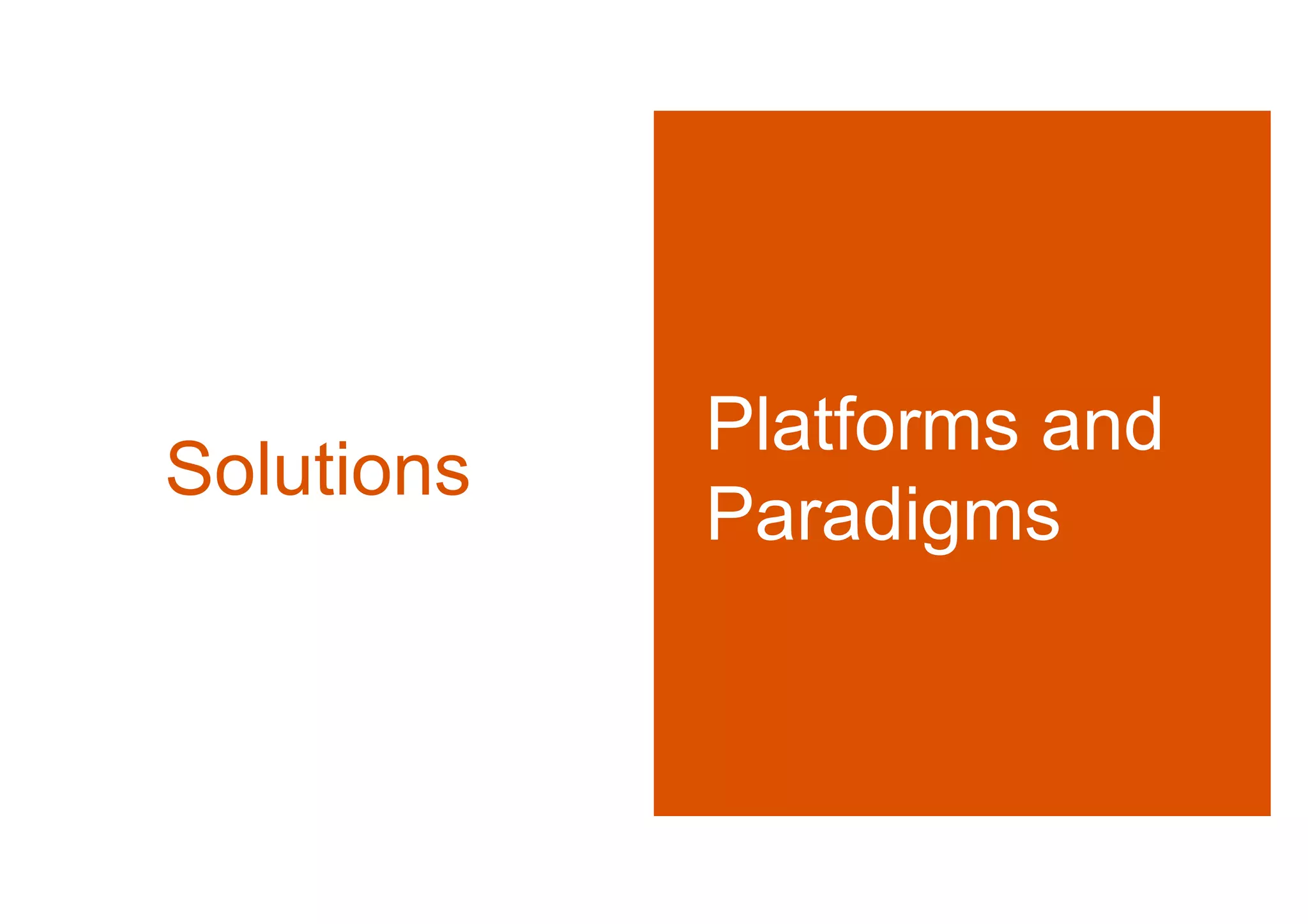 Solutions

Platforms and Paradigms